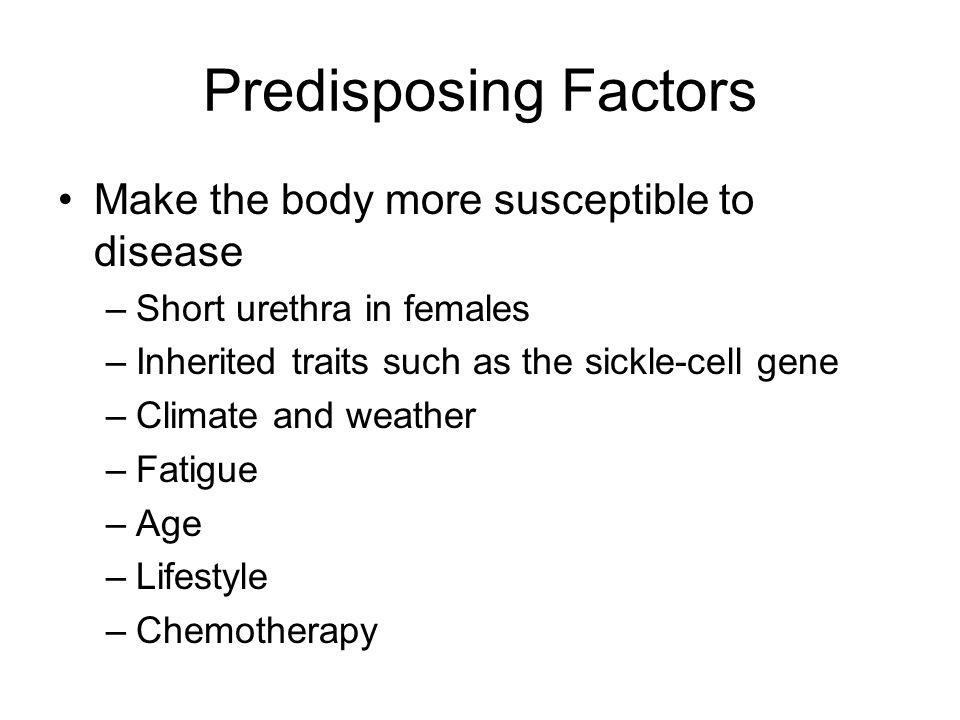 Predisposing Factors

• Make the body more susceptible to disease
– Short urethra in females
– Inherited traits such as the sickle-cell gene
– Climate and weather
– Fatigue
– Age
– Lifestyle
– Chemotherapy